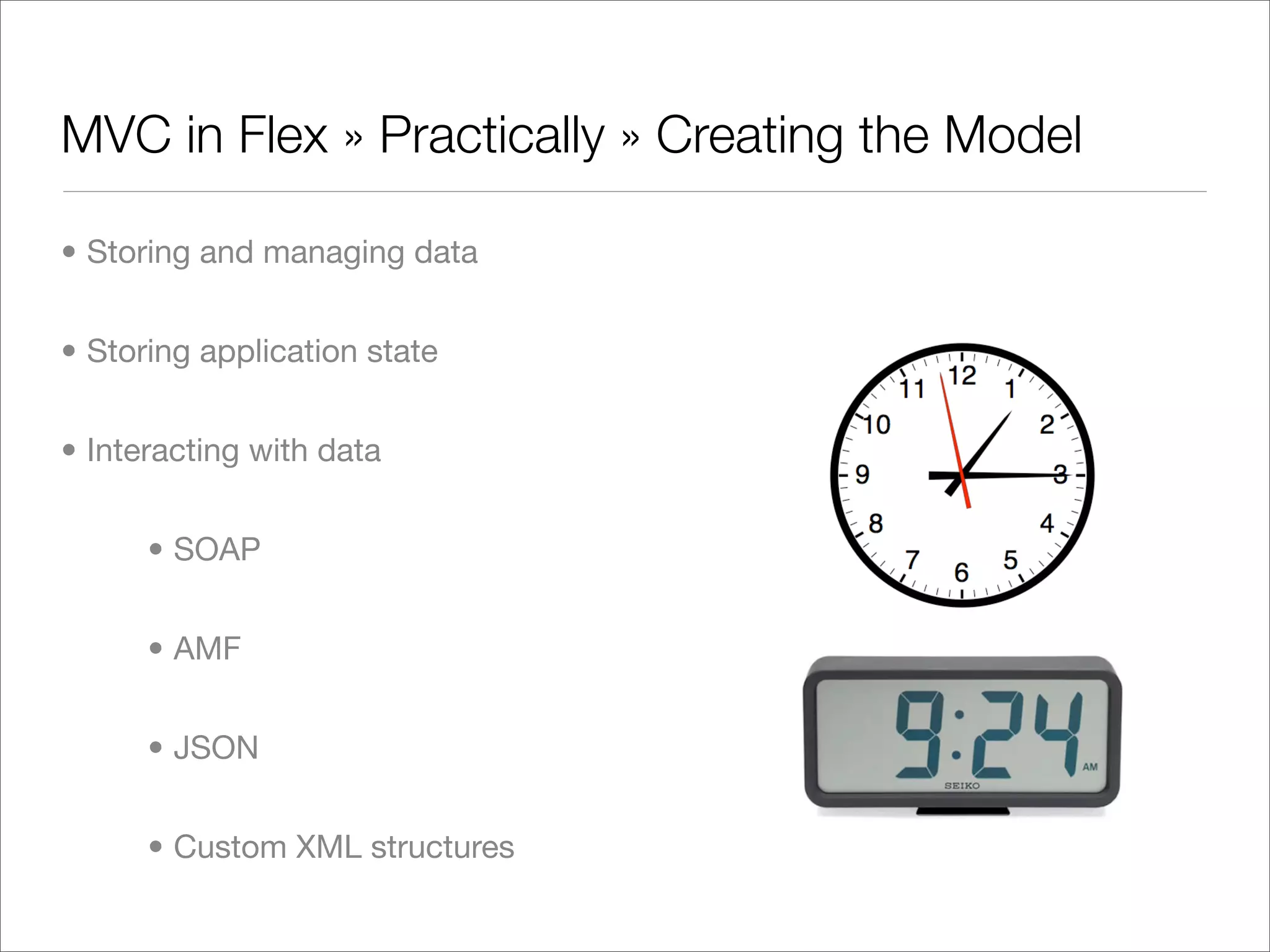 MVC in Flex » Practically » Creating the Model

• Storing and managing data

• Storing application state

• Interacting with data

• SOAP

• AMF

• JSON

• Custom XML structures

12 1 2 3 4 5 6 7 8 9 10 11

9:24 AM

SEIKO